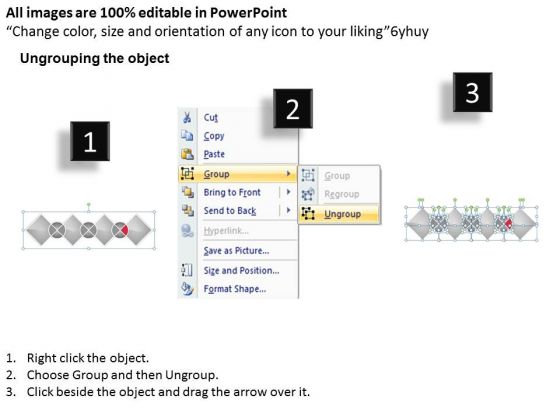 All images are 100% editable in PowerPoint
“Change color, size and orientation of any icon to your liking”6yhuy

Ungrouping the object

1

2

3

Cut
Copy
Paste
Group
Bring to Front
Send to Back
Hyperlink...
Save as Picture...
Size and Position...
Format Shape...

Group
Regroup
Ungroup

1. Right click the object.
2. Choose Group and then Ungroup.
3. Click beside the object and drag the arrow over it.